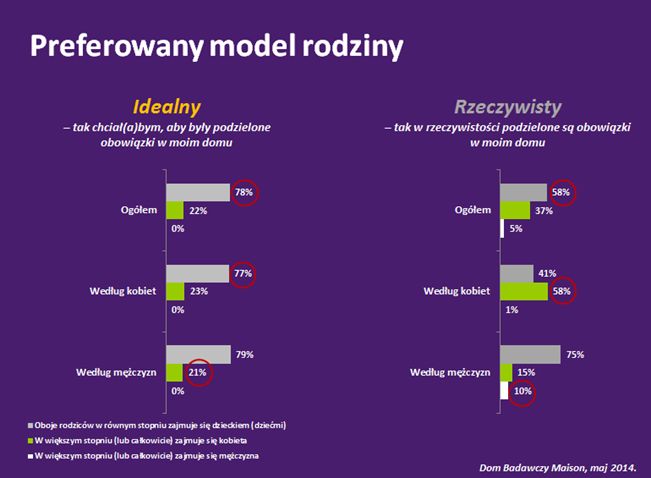 Preferowany model rodziny

Idealny
– tak chciał(a)bym, aby były podzielone obowiązki w moim domu

Ogółem
78%
22%
0%

Według kobiet
77%
23%
0%

Według mężczyzn
79%
21%
0%

Rzeczywisty
– tak w rzeczywistości podzielone są obowiązki w moim domu

Ogółem
58%
37%
5%

Według kobiet
41%
58%
1%

Według mężczyzn
75%
15%
10%

Oboje rodziców w równym stopniu zajmuje się dzieckiem (dziećmi)
W większym stopniu (lub całkowicie) zajmuje się kobieta
W większym stopniu (lub całkowicie) zajmuje się mężczyzna

Dom Badawczy Maison, maj 2014.